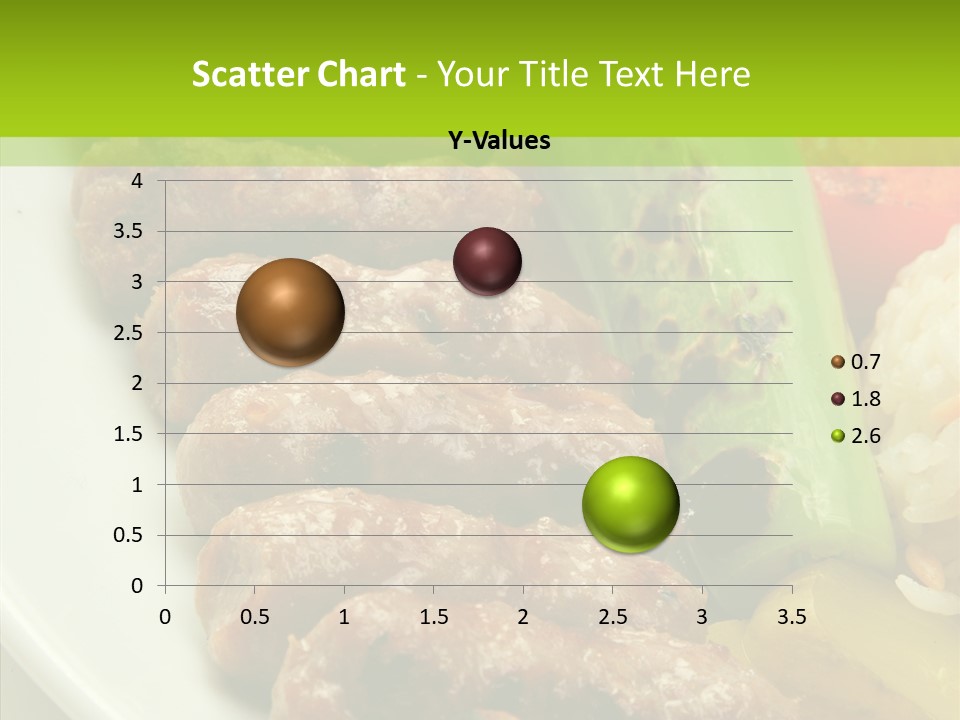 Scatter Chart - Your Title Text Here

Y-Values

4
3.5
3
2.5
2
1.5
1
0.5
0

0
0.5
1
1.5
2
2.5
3
3.5

0.7
1.8
2.6